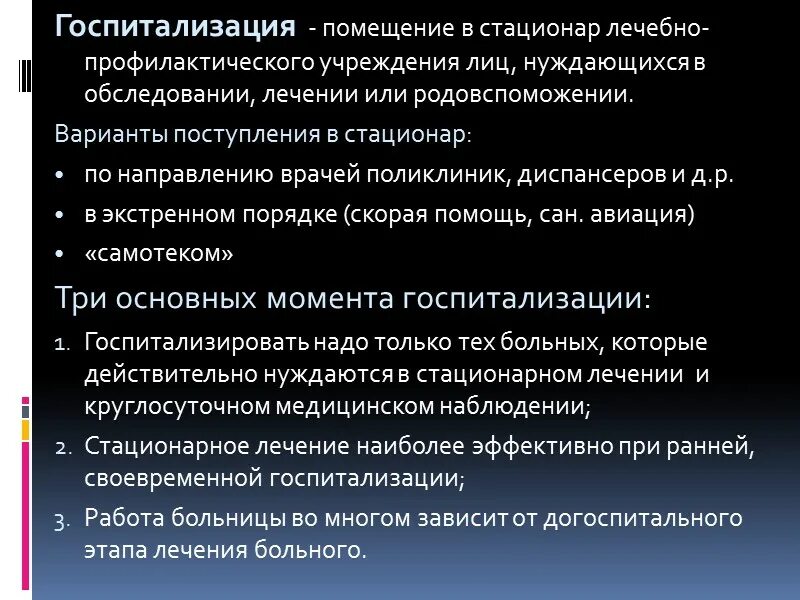 Госпитализация - помещение в стационар лечебно-профилактического учреждения лиц, нуждающихся в обследовании, лечении или родовспоможении.

Варианты поступления в стационар:

• по направлению врачей поликлиник, диспансеров и д.р.
• в экстренном порядке (скорая помощь, сан. авиация)
• «самотеком»

Три основных момента госпитализации:

1. Госпитализировать надо только тех больных, которые действительно нуждаются в стационарном лечении и круглосуточном медицинском наблюдении;
2. Стационарное лечение наиболее эффективно при ранней, своевременной госпитализации;
3. Работа больницы во многом зависит от догоспитального этапа лечения больного.